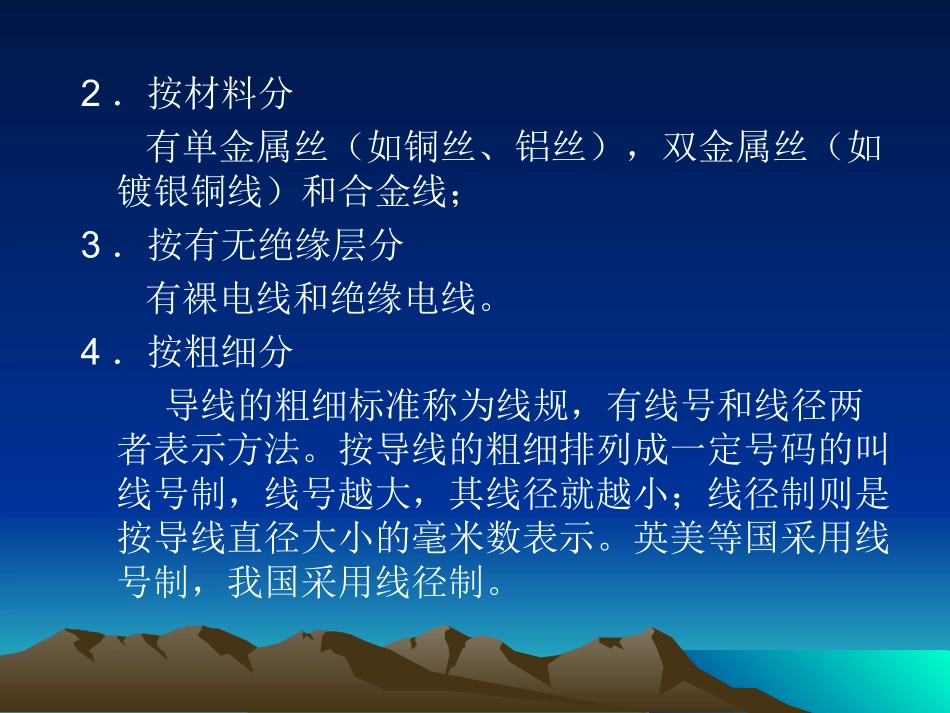 2．按材料分

有单金属丝（如铜丝、铝丝），双金属丝（如镀银铜线）和合金线；

3．按有无绝缘层分

有裸电线和绝缘电线。

4．按粗细分

导线的粗细标准称为线规，有线号和线径两者表示方法。按导线的粗细排列成一定号码的叫线号制，线号越大，其线径就越小；线径制则是按导线直径大小的毫米数表示。英美等国采用线号制，我国采用线径制。